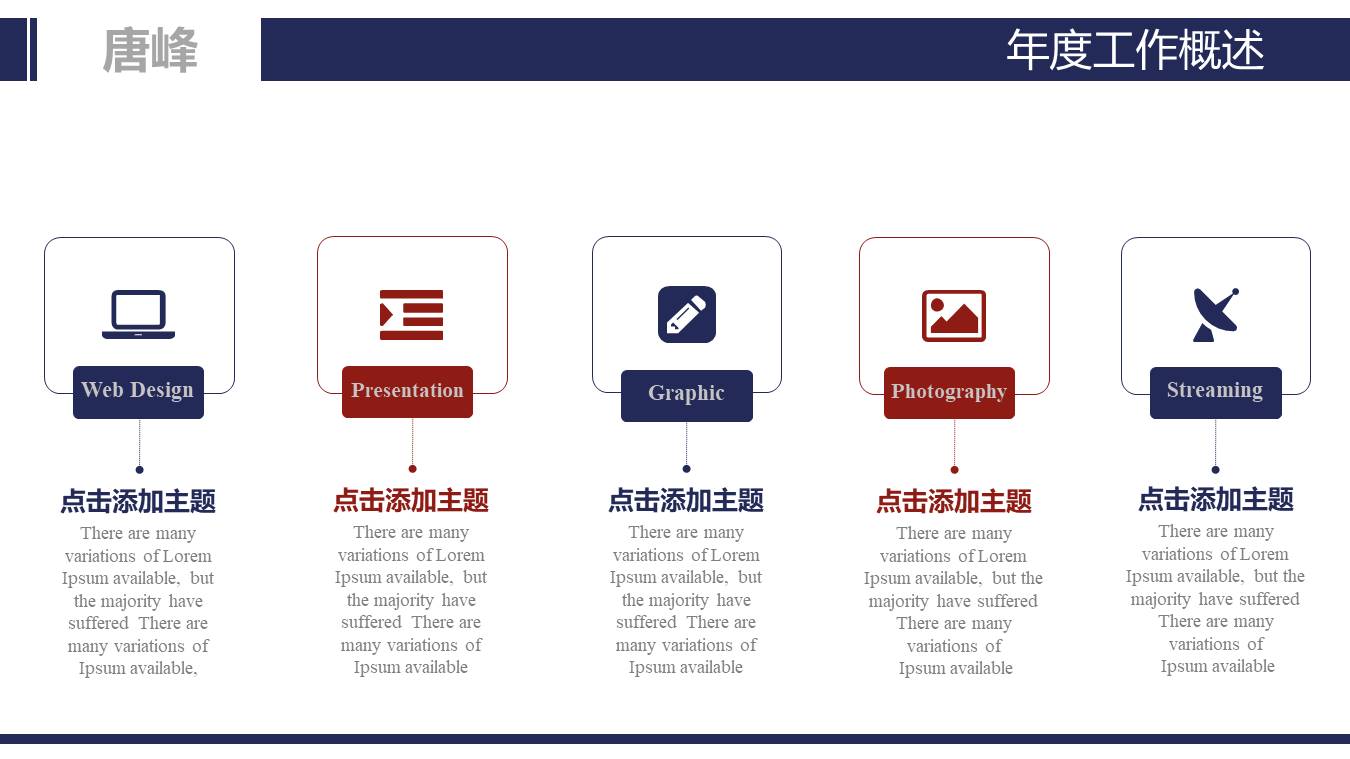 唐峰

年度工作概述

Web Design

点击添加主题

There are many variations of Lorem Ipsum available, but the majority have suffered There are many variations of Ipsum available,

Presentation

点击添加主题

There are many variations of Lorem Ipsum available, but the majority have suffered There are many variations of Ipsum available

Graphic

点击添加主题

There are many variations of Lorem Ipsum available, but the majority have suffered There are many variations of Ipsum available

Photography

点击添加主题

There are many variations of Lorem Ipsum available, but the majority have suffered There are many variations of Ipsum available

Streaming

点击添加主题

There are many variations of Lorem Ipsum available, but the majority have suffered There are many variations of Ipsum available